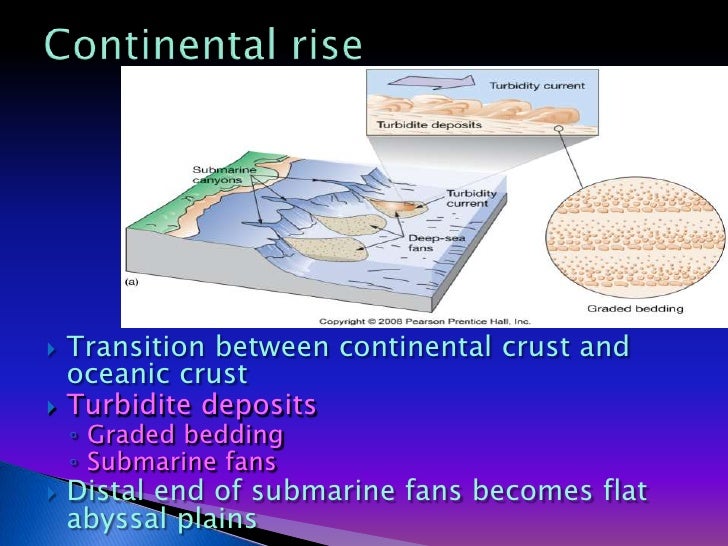 Continental rise

Turbidity current
Turbidite deposits
Submarine canyons
Turbidity current
Deep-sea fans
(a)
Graded bedding
Copyright © 2008 Pearson Prentice Hall, Inc.

Transition between continental crust and oceanic crust
Turbidite deposits
Graded bedding
Submarine fans
Distal end of submarine fans becomes flat abyssal plains